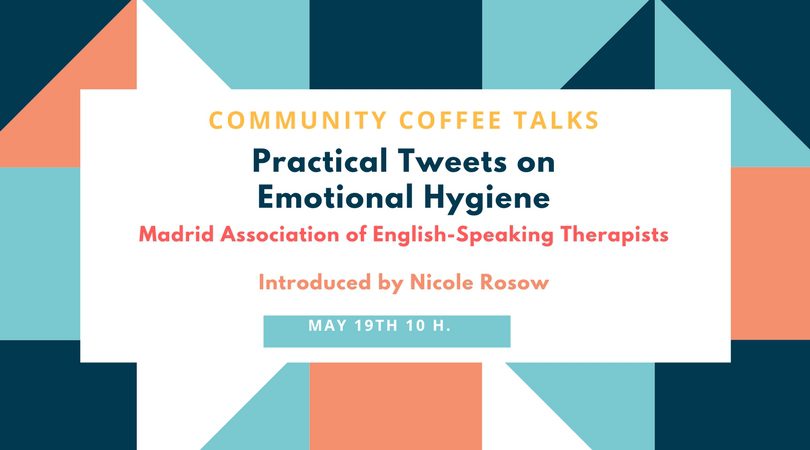 COMMUNITY COFFEE TALKS

Practical Tweets on Emotional Hygiene

Madrid Association of English-Speaking Therapists

Introduced by Nicole Rosow

MAY 19TH 10 H.